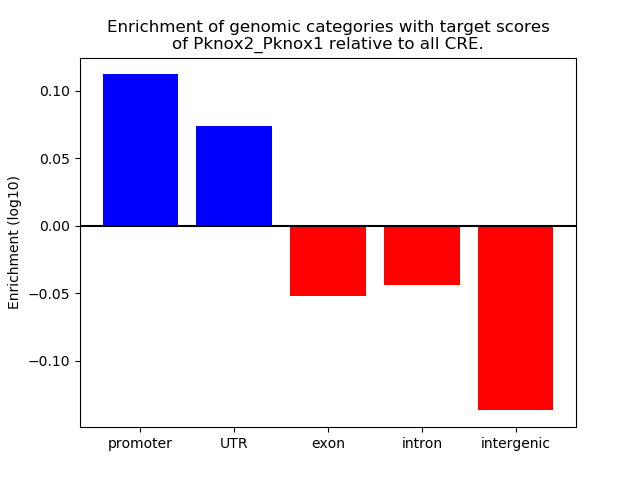 Enrichment of genomic categories with target scores of Pknox2_Pknox1 relative to all CRE.

Enrichment (log10)

0.10
0.05
0.00
−0.05
−0.10

promoter
UTR
exon
intron
intergenic